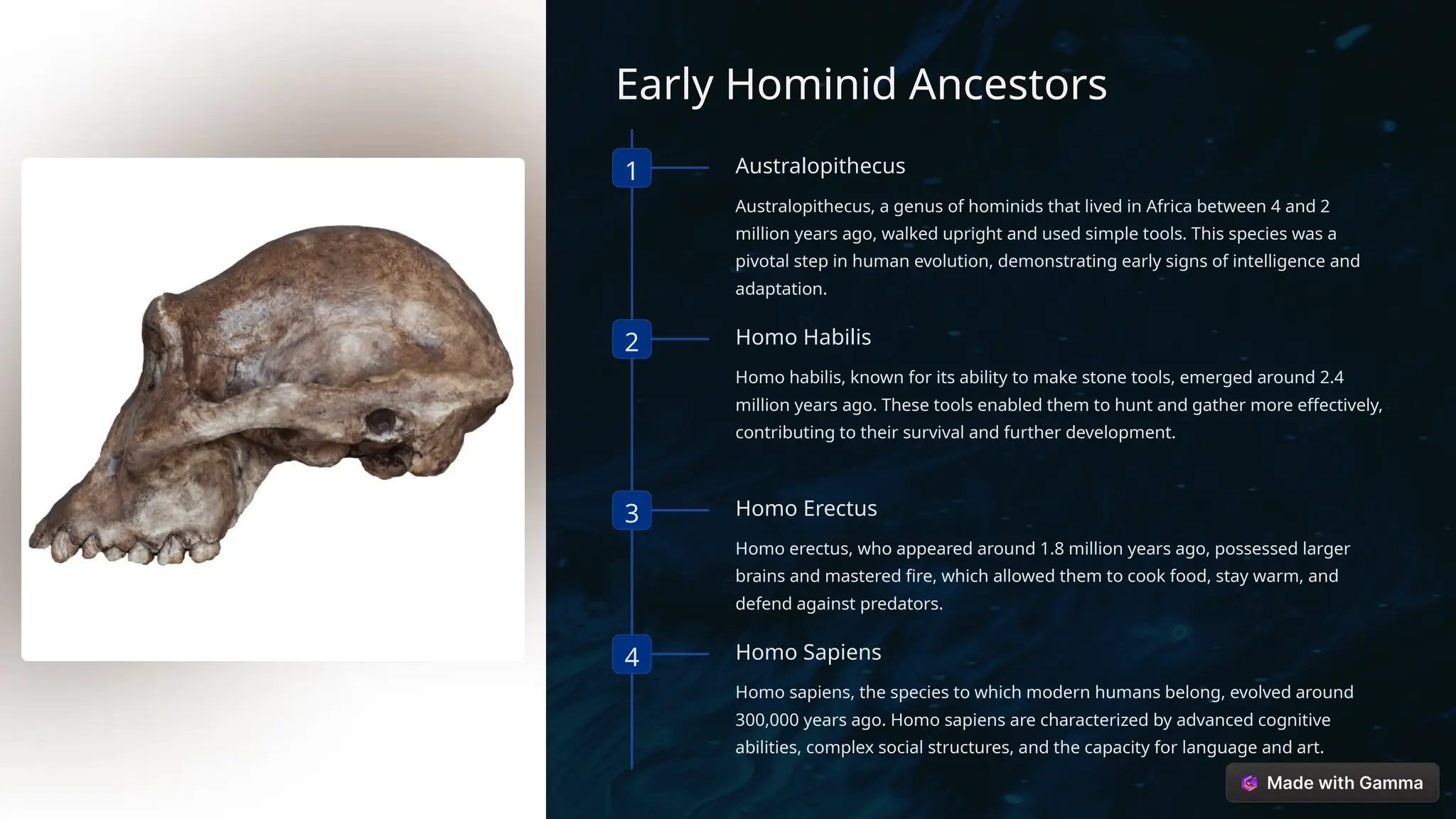 Early Hominid Ancestors

1

Australopithecus

Australopithecus, a genus of hominids that lived in Africa between 4 and 2 million years ago, walked upright and used simple tools. This species was a pivotal step in human evolution, demonstrating early signs of intelligence and adaptation.

2

Homo Habilis

Homo habilis, known for its ability to make stone tools, emerged around 2.4 million years ago. These tools enabled them to hunt and gather more effectively, contributing to their survival and further development.

3

Homo Erectus

Homo erectus, who appeared around 1.8 million years ago, possessed larger brains and mastered fire, which allowed them to cook food, stay warm, and defend against predators.

4

Homo Sapiens

Homo sapiens, the species to which modern humans belong, evolved around 300,000 years ago. Homo sapiens are characterized by advanced cognitive abilities, complex social structures, and the capacity for language and art.

Made with Gamma